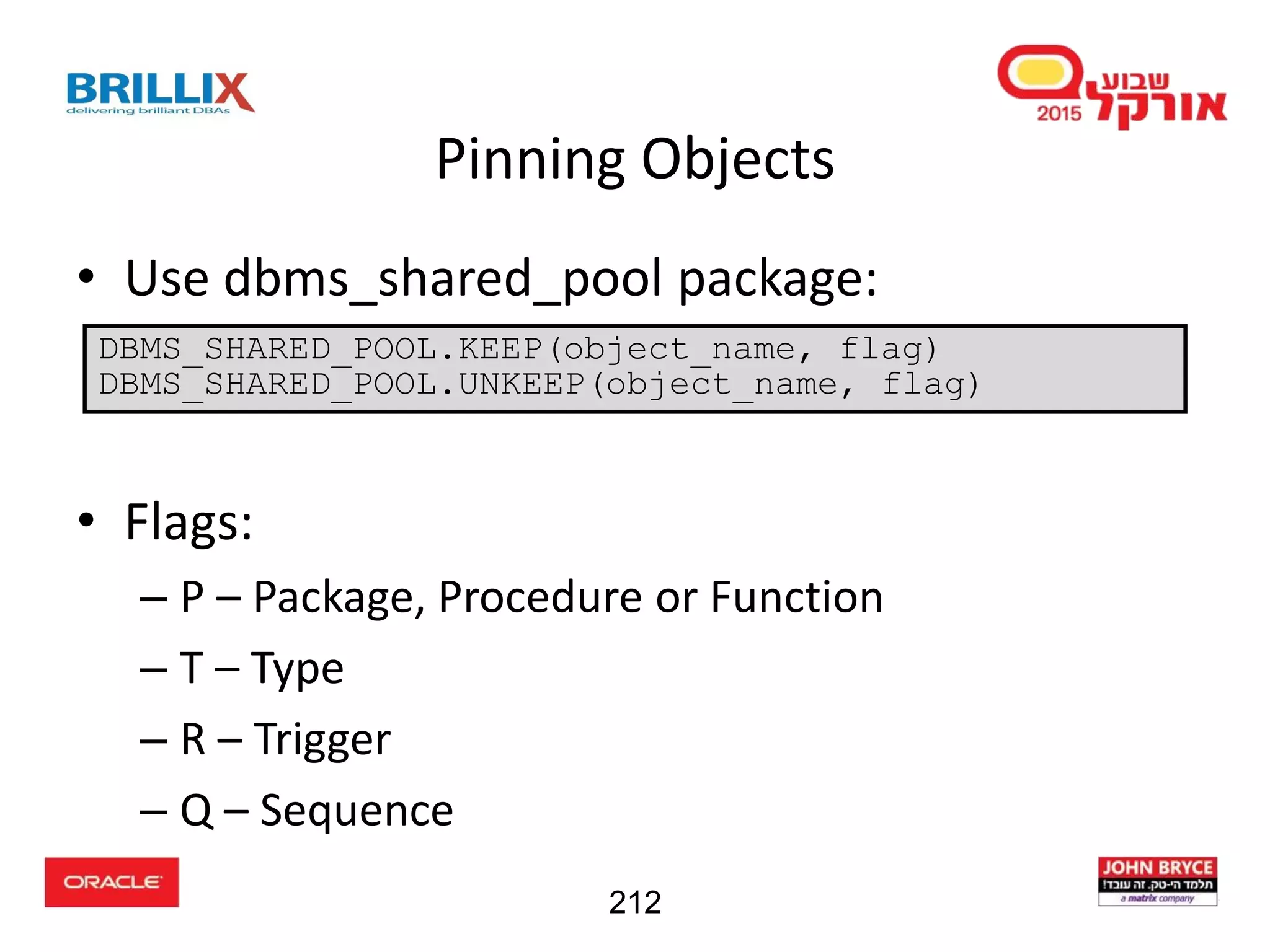 BRILLIX
delivering brilliant DBAs

שבוע אורקל 2015

Pinning Objects

• Use dbms_shared_pool package:

DBMS_SHARED_POOL.KEEP(object_name, flag)
DBMS_SHARED_POOL.UNKEEP(object_name, flag)

• Flags:
– P – Package, Procedure or Function
– T – Type
– R – Trigger
– Q – Sequence

ORACLE

212

JOHN BRYCE
תלמד הי-טק. זה עובד!
a matrix company